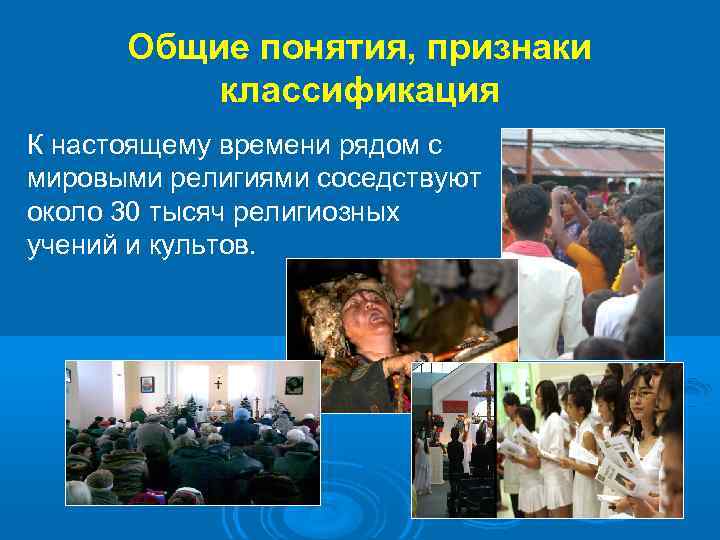 Общие понятия, признаки классификация

К настоящему времени рядом с мировыми религиями соседствуют около 30 тысяч религиозных учений и культов.